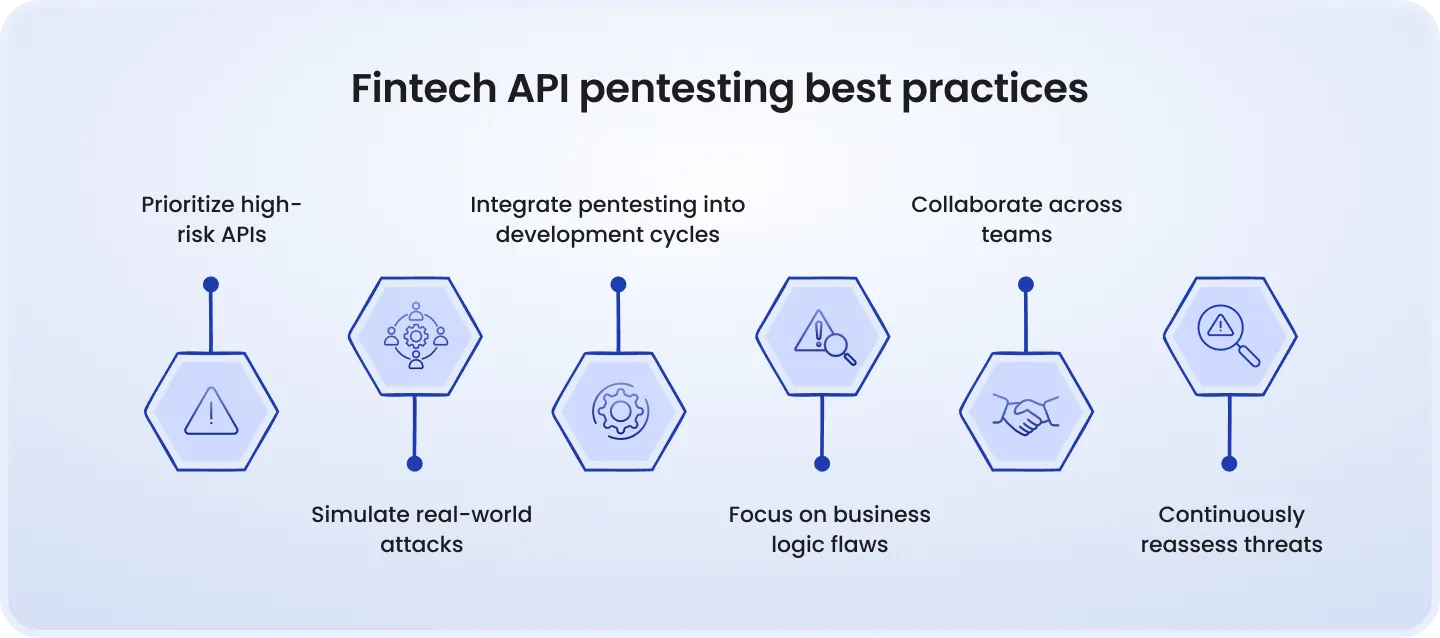 Fintech API pentesting best practices

Prioritize high-risk APIs

Simulate real-world attacks

Integrate pentesting into development cycles

Focus on business logic flaws

Collaborate across teams

Continuously reassess threats